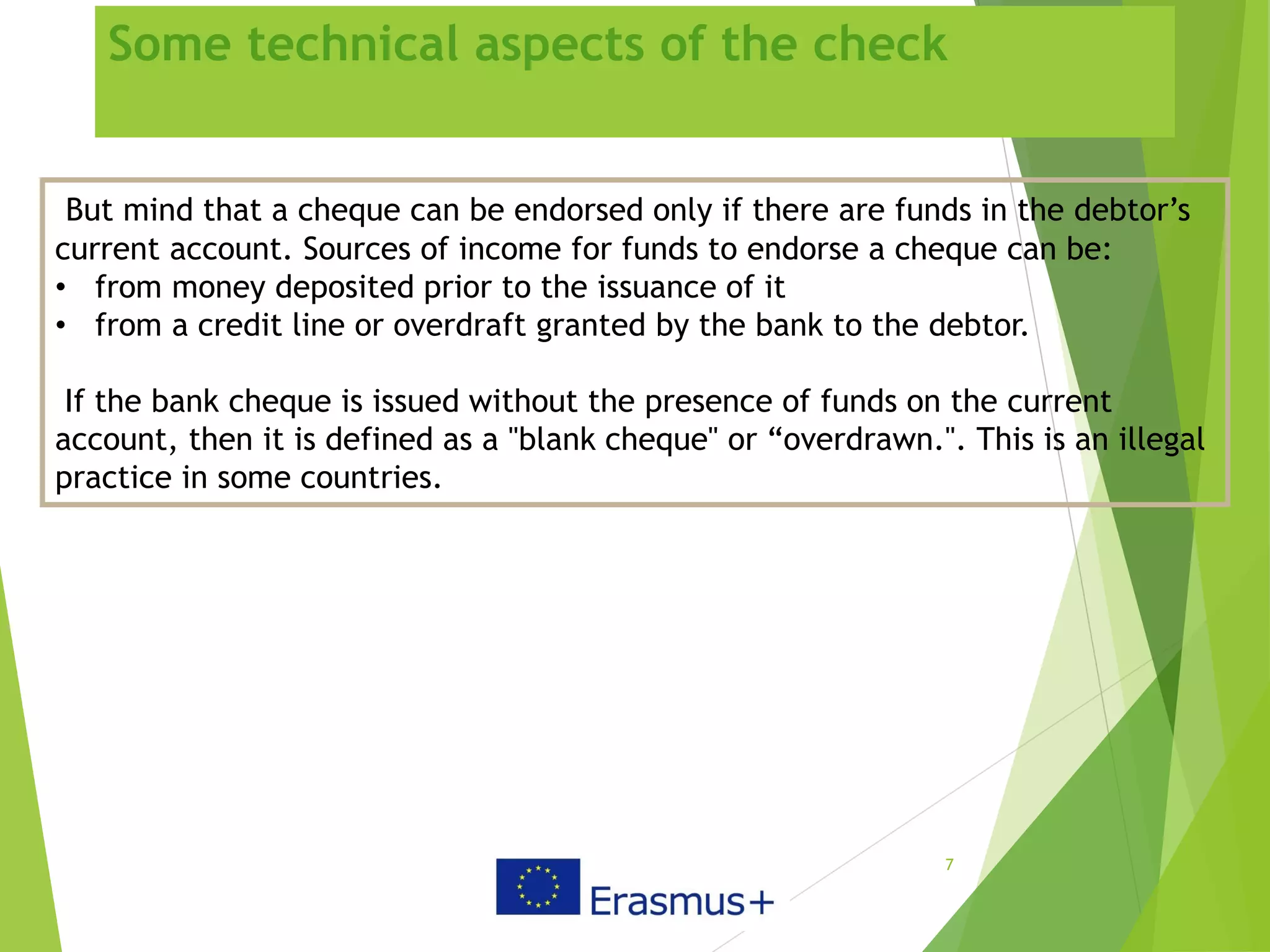 Some technical aspects of the check

But mind that a cheque can be endorsed only if there are funds in the debtor’s current account. Sources of income for funds to endorse a cheque can be:
• from money deposited prior to the issuance of it
• from a credit line or overdraft granted by the bank to the debtor.

If the bank cheque is issued without the presence of funds on the current account, then it is defined as a "blank cheque" or “overdrawn.". This is an illegal practice in some countries.

7

Erasmus+